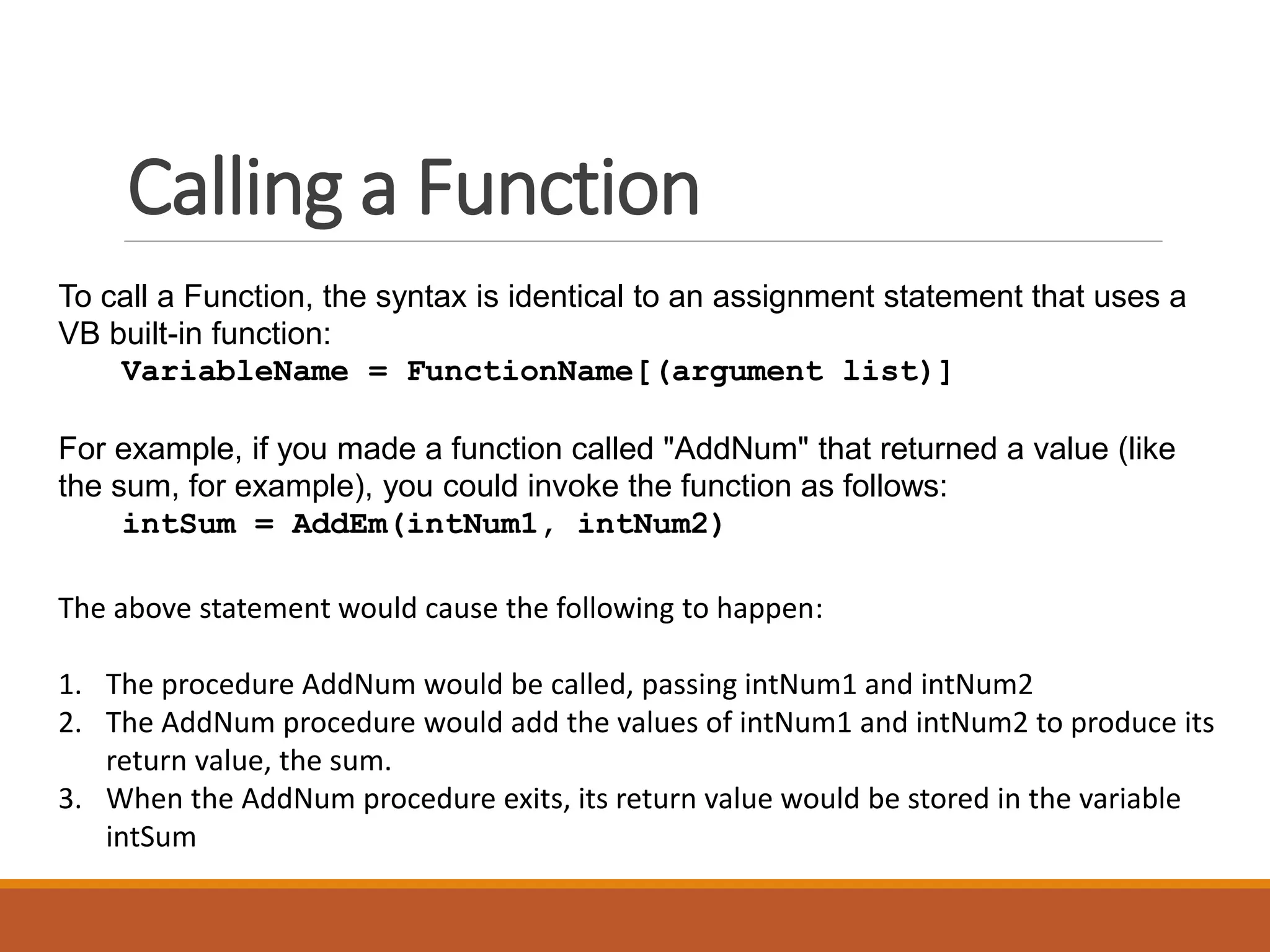 Calling a Function

To call a Function, the syntax is identical to an assignment statement that uses a VB built-in function:
VariableName = FunctionName[(argument list)]

For example, if you made a function called "AddNum" that returned a value (like the sum, for example), you could invoke the function as follows:
intSum = AddEm(intNum1, intNum2)

The above statement would cause the following to happen:

1. The procedure AddNum would be called, passing intNum1 and intNum2
2. The AddNum procedure would add the values of intNum1 and intNum2 to produce its return value, the sum.
3. When the AddNum procedure exits, its return value would be stored in the variable intSum